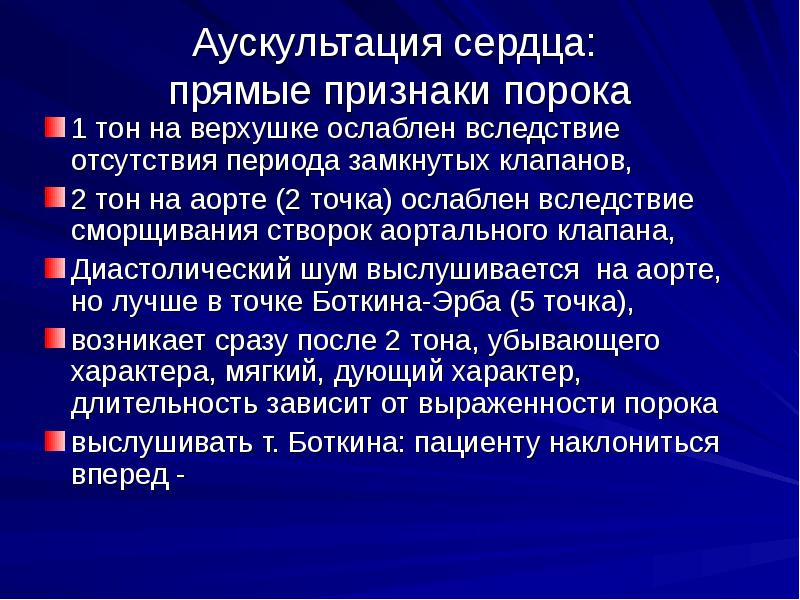 Аускультация сердца:
прямые признаки порока

1 тон на верхушке ослаблен вследствие отсутствия периода замкнутых клапанов,

2 тон на аорте (2 точка) ослаблен вследствие сморщивания створок аортального клапана,

Диастолический шум выслушивается на аорте, но лучше в точке Боткина-Эрба (5 точка),

возникает сразу после 2 тона, убывающего характера, мягкий, дующий характер, длительность зависит от выраженности порока

выслушивать т. Боткина: пациенту наклониться вперед -